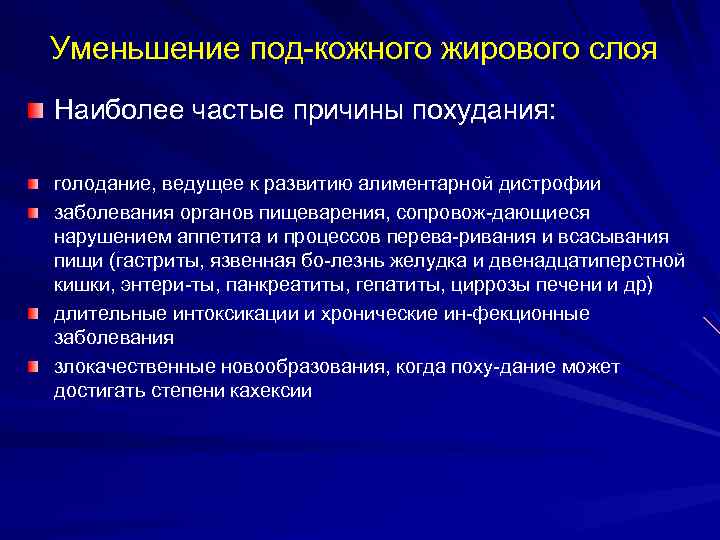 Уменьшение под-кожного жирового слоя

Наиболее частые причины похудания:

голодание, ведущее к развитию алиментарной дистрофии

заболевания органов пищеварения, сопровож-дающиеся нарушением аппетита и процессов перева-ривания и всасывания пищи (гастриты, язвенная бо-лезнь желудка и двенадцатиперстной кишки, энтери-ты, панкреатиты, гепатиты, циррозы печени и др)

длительные интоксикации и хронические ин-фекционные заболевания

злокачественные новообразования, когда поху-дание может достигать степени кахексии